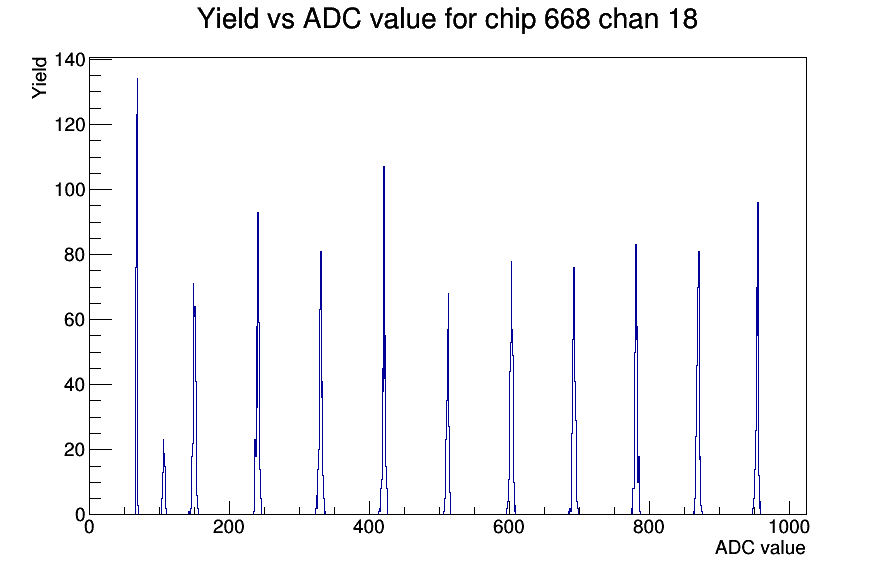 Yield vs ADC value for chip 668 chan 18

Yield

140
120
100
80
60
40
20
0

0
200
400
600
800
1000

ADC value